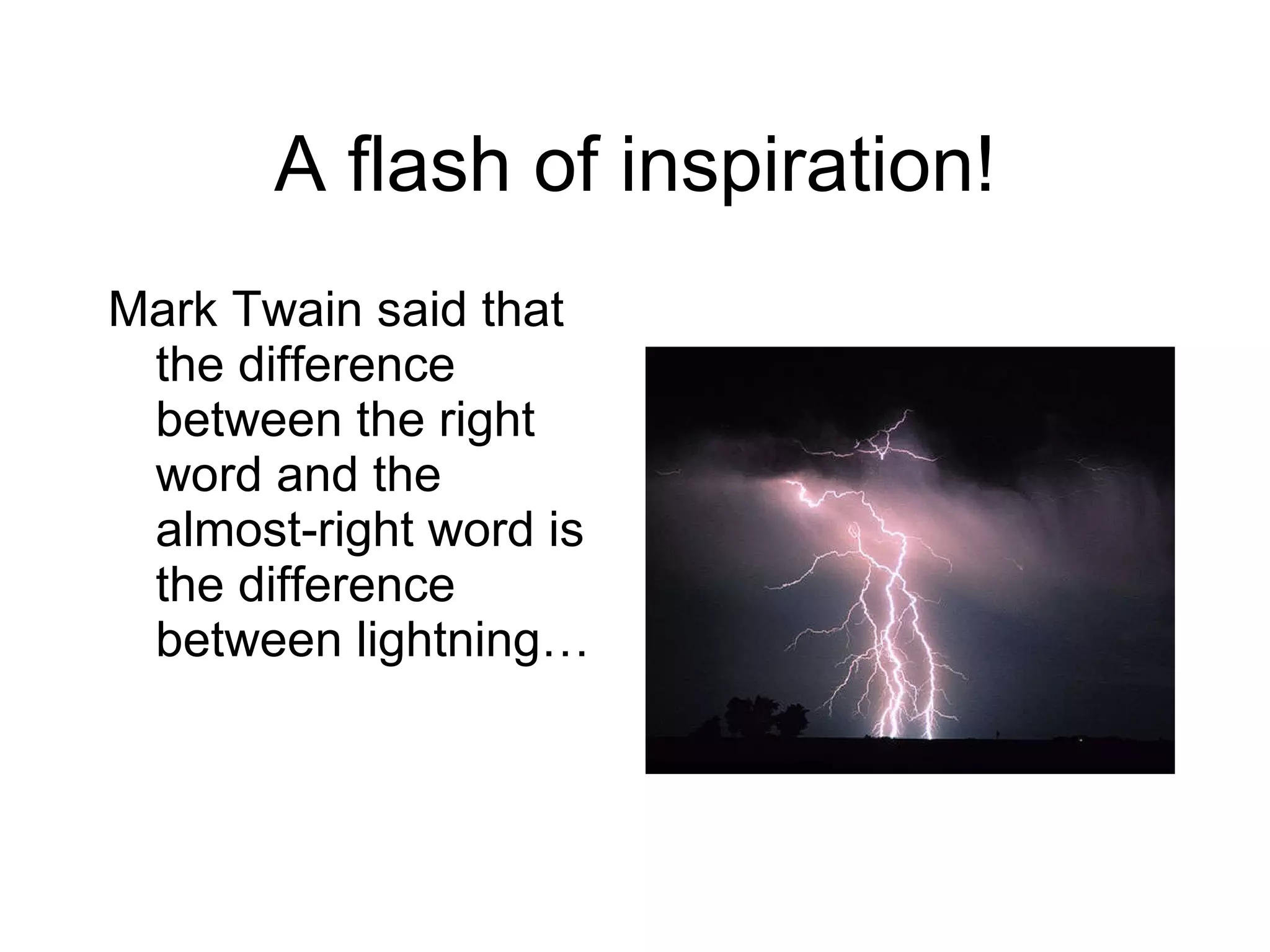 A flash of inspiration!

Mark Twain said that the difference between the right word and the almost-right word is the difference between lightning…